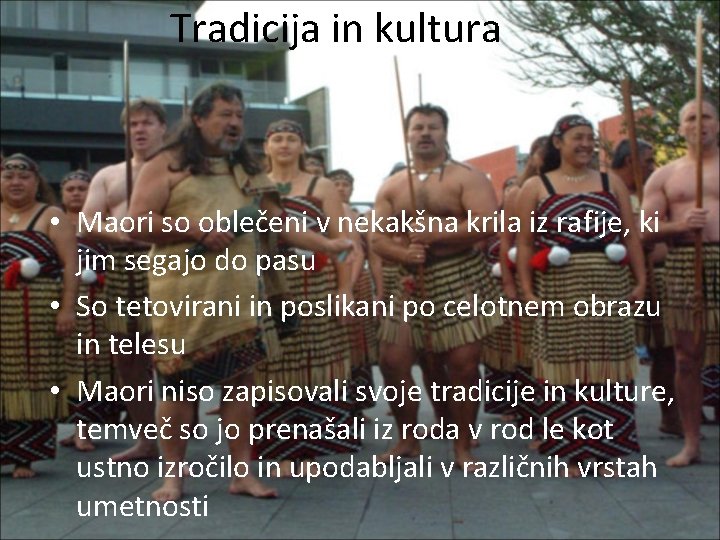 Tradicija in kultura

• Maori so oblečeni v nekakšna krila iz rafije, ki jim segajo do pasu
• So tetovirani in poslikani po celotnem obrazu in telesu
• Maori niso zapisovali svoje tradicije in kulture, temveč so jo prenašali iz roda v rod le kot ustno izročilo in upodabljali v različnih vrstah umetnosti